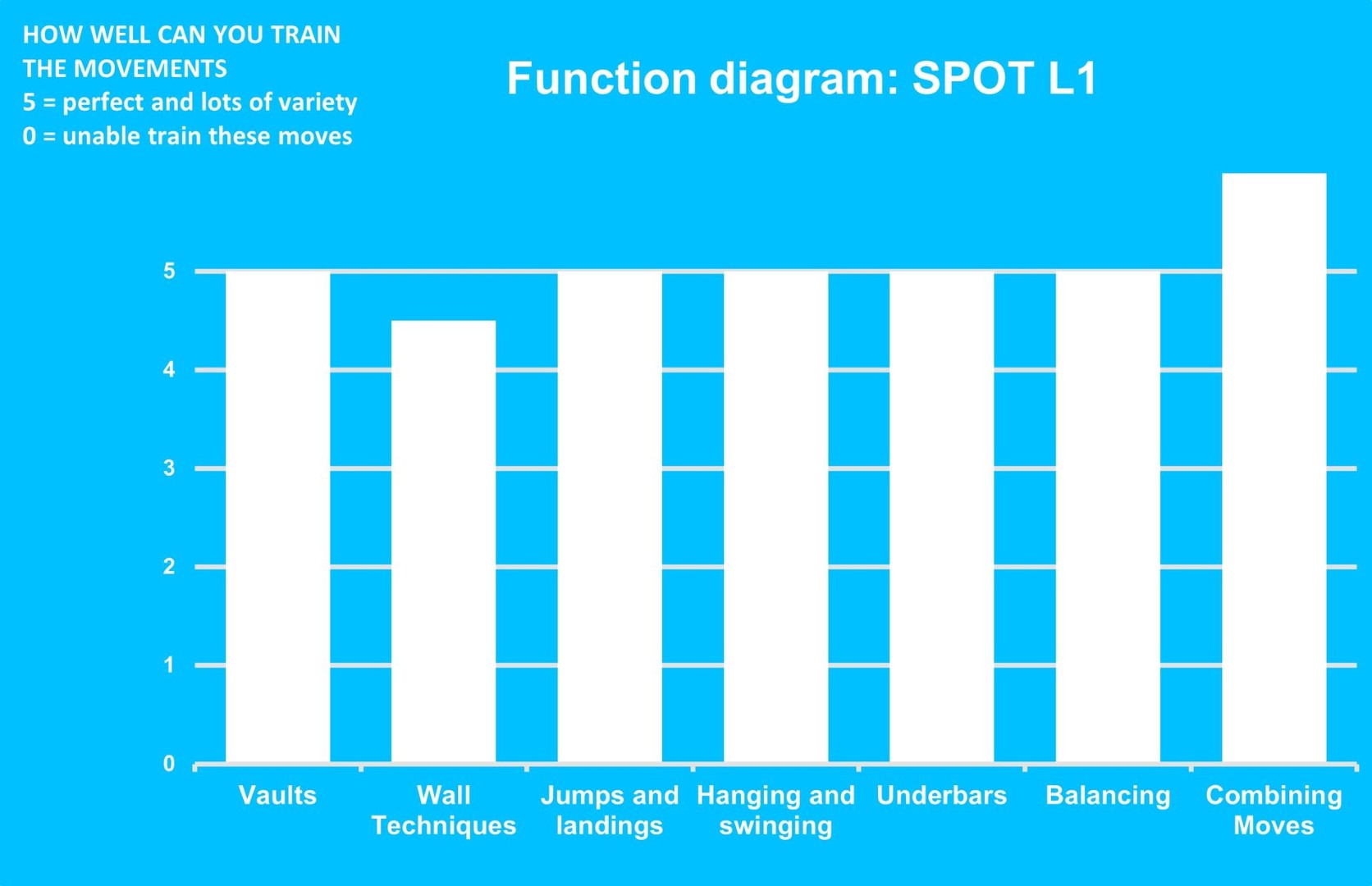 HOW WELL CAN YOU TRAIN THE MOVEMENTS
5 = perfect and lots of variety
0 = unable train these moves

Function diagram: SPOT L1

5
4
3
2
1
0

Vaults
Wall Techniques
Jumps and landings
Hanging and swinging
Underbars
Balancing
Combining Moves